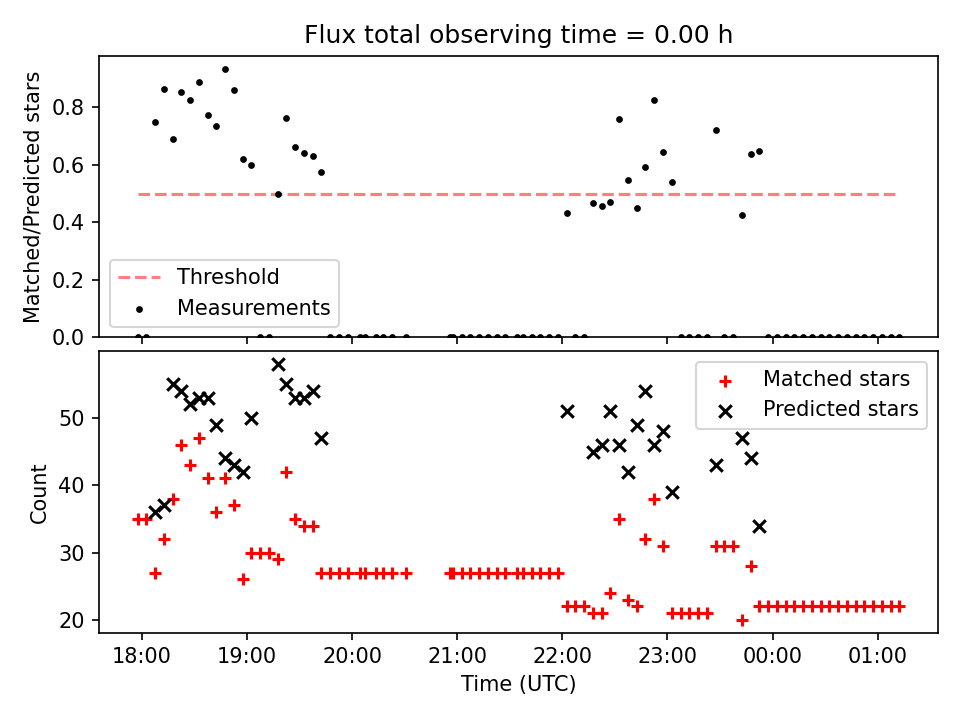 Flux total observing time = 0.00 h

Matched/Predicted stars

0.8
0.6
0.4
0.2
0.0

Threshold
Measurements

Count

50
40
30
20

Matched stars
Predicted stars

18:00
19:00
20:00
21:00
22:00
23:00
00:00
01:00

Time (UTC)